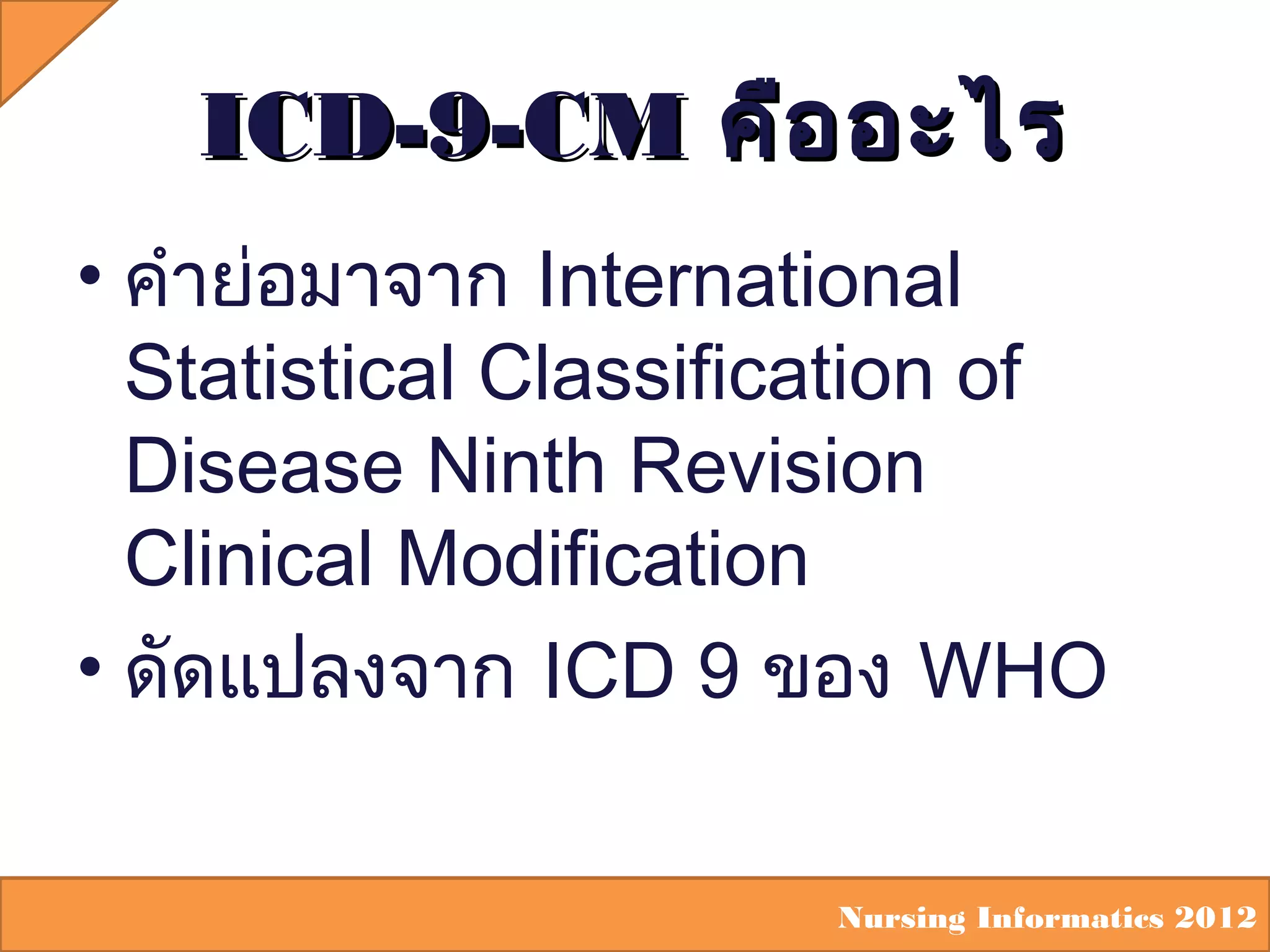 ICD-9-CM คืออะไร

• คำย่อมาจาก International Statistical Classification of Disease Ninth Revision Clinical Modification

• ดัดแปลงจาก ICD 9 ของ WHO

Nursing Informatics 2012